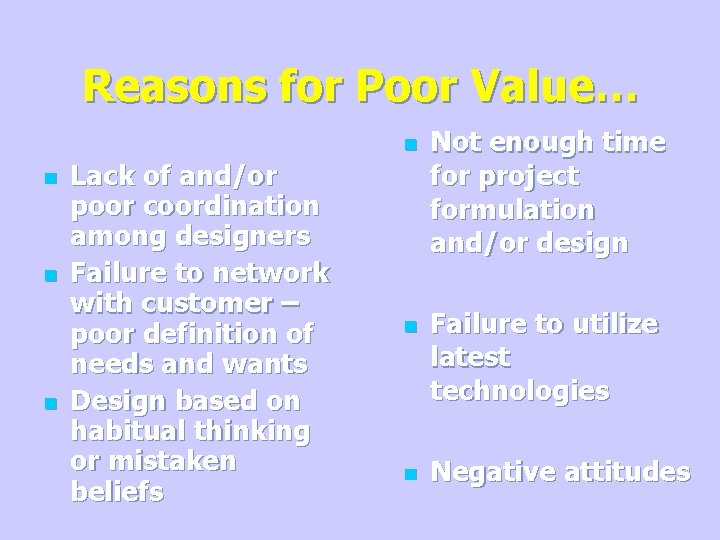 Reasons for Poor Value…

- Lack of and/or poor coordination among designers
- Failure to network with customer – poor definition of needs and wants
- Design based on habitual thinking or mistaken beliefs

- Not enough time for project formulation and/or design
- Failure to utilize latest technologies
- Negative attitudes